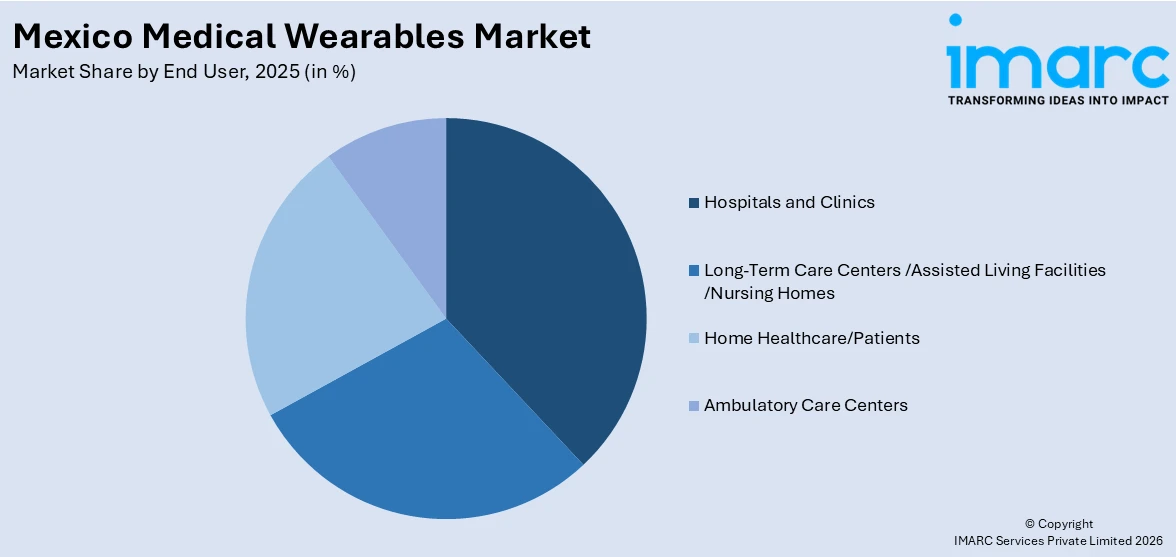 Mexico Medical Wearables Market
Market Share by End User, 2025 (in %)

imarc
TRANSFORMING IDEAS INTO IMPACT

Hospitals and Clinics

Long-Term Care Centers /Assisted Living Facilities /Nursing Homes

Home Healthcare/Patients

Ambulatory Care Centers

© Copyright
IMARC Services Private Limited 2026